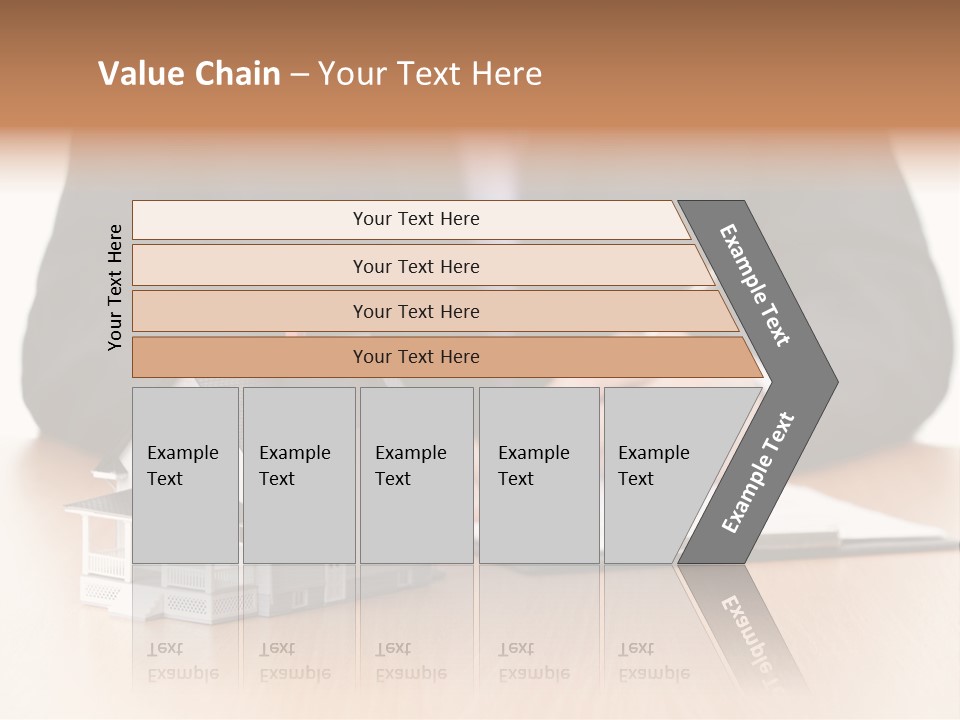 Value Chain – Your Text Here

Your Text Here

Your Text Here

Your Text Here

Your Text Here

Your Text Here

Example Text

Example Text

Example Text

Example Text

Example Text

Example Text

Example Text